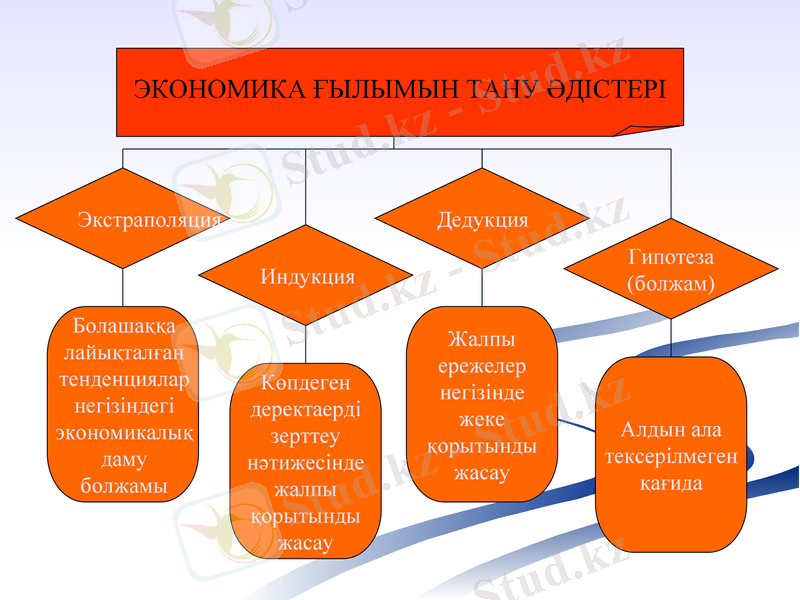 ЭКОНОМИКА ҒЫЛЫМЫН ТАНУ ӘДІСТЕРІ

Экстраполяция

Индукция

Дедукция

Гипотеза (болжам)

Болашаққа лайықталған тенденциялар негізіндегі экономикалық даму болжамы

Көпдеген деректаерді зерттеу нәтижесінде жалпы қорытынды жасау

Жалпы ережелер негізінде жеке қорытынды жасау

Алдын ала тексерілмеген қағида

Stud.kz - Stud.kz